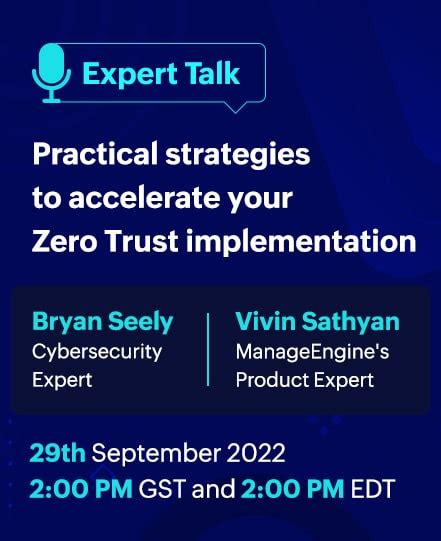 Expert Talk

Practical strategies to accelerate your Zero Trust implementation

Bryan Seely
Cybersecurity Expert

Vivin Sathyan
ManageEngine's Product Expert

29th September 2022
2:00 PM GST and 2:00 PM EDT